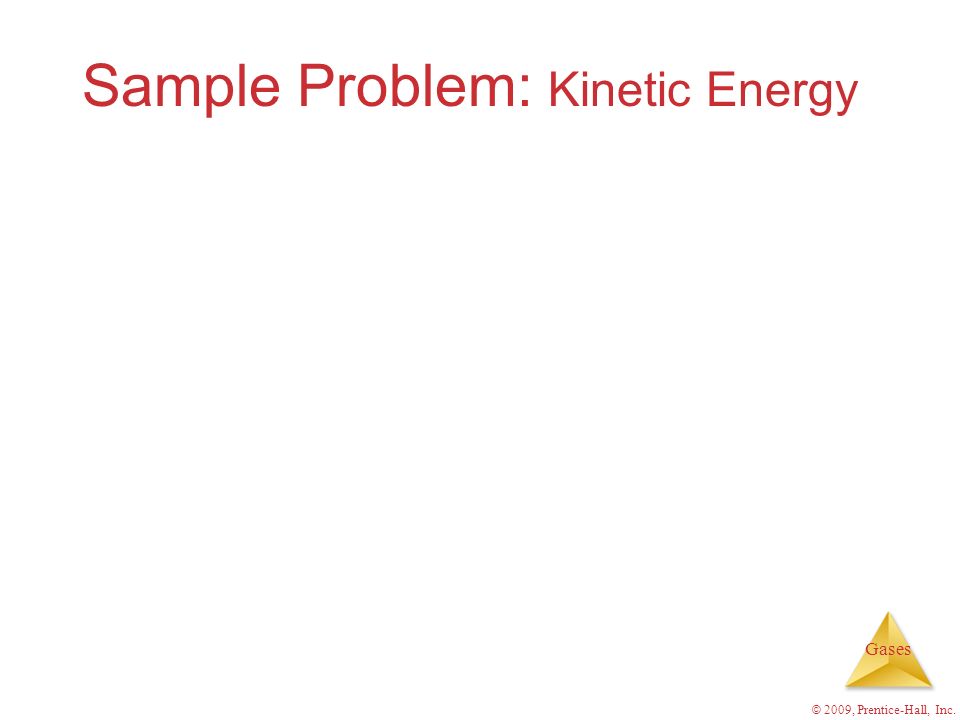 Sample Problem: Kinetic Energy

Gases

© 2009, Prentice-Hall, Inc.